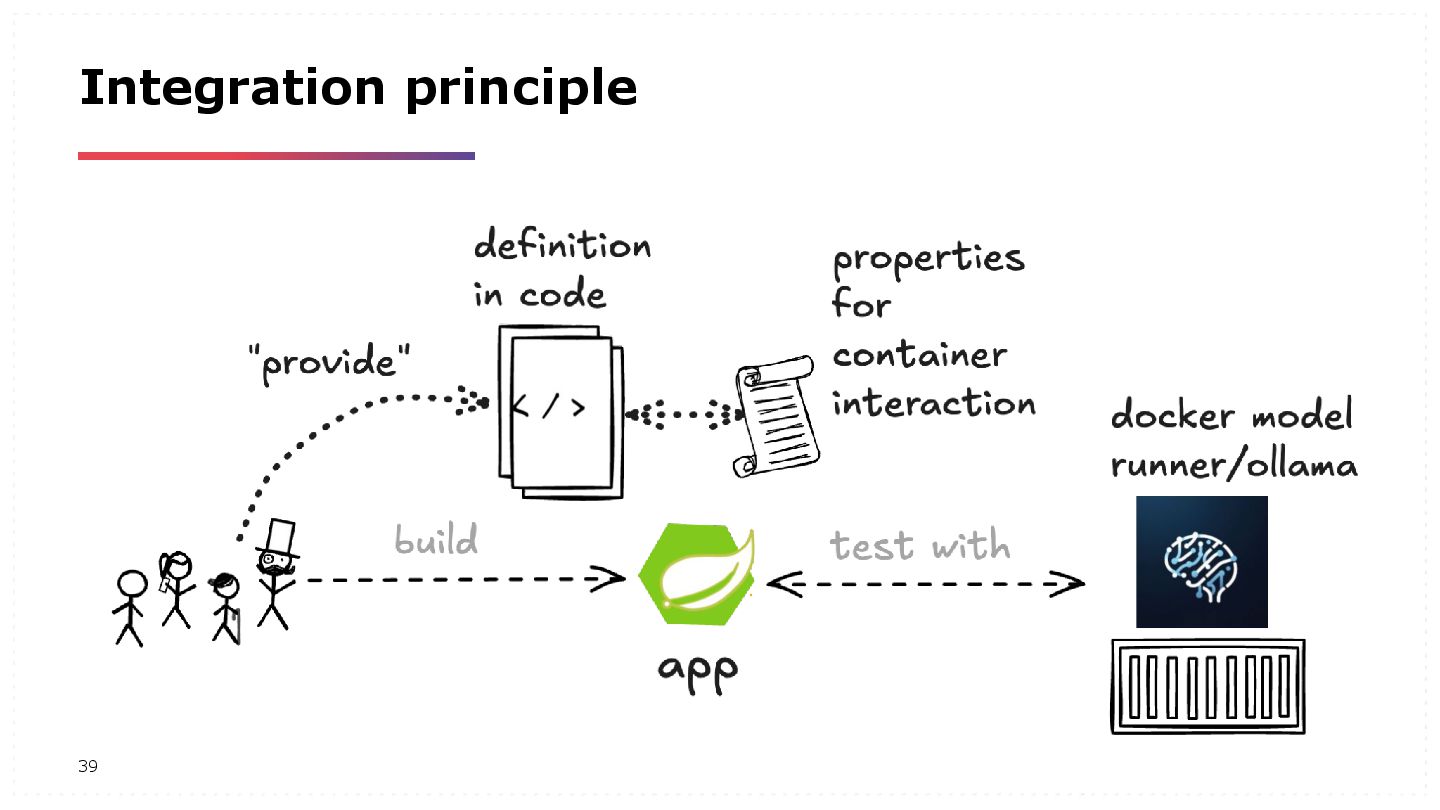 Integration principle

definition in code

properties for container interaction

"provide"

</>

docker model runner/ollama

build

test with

app

39